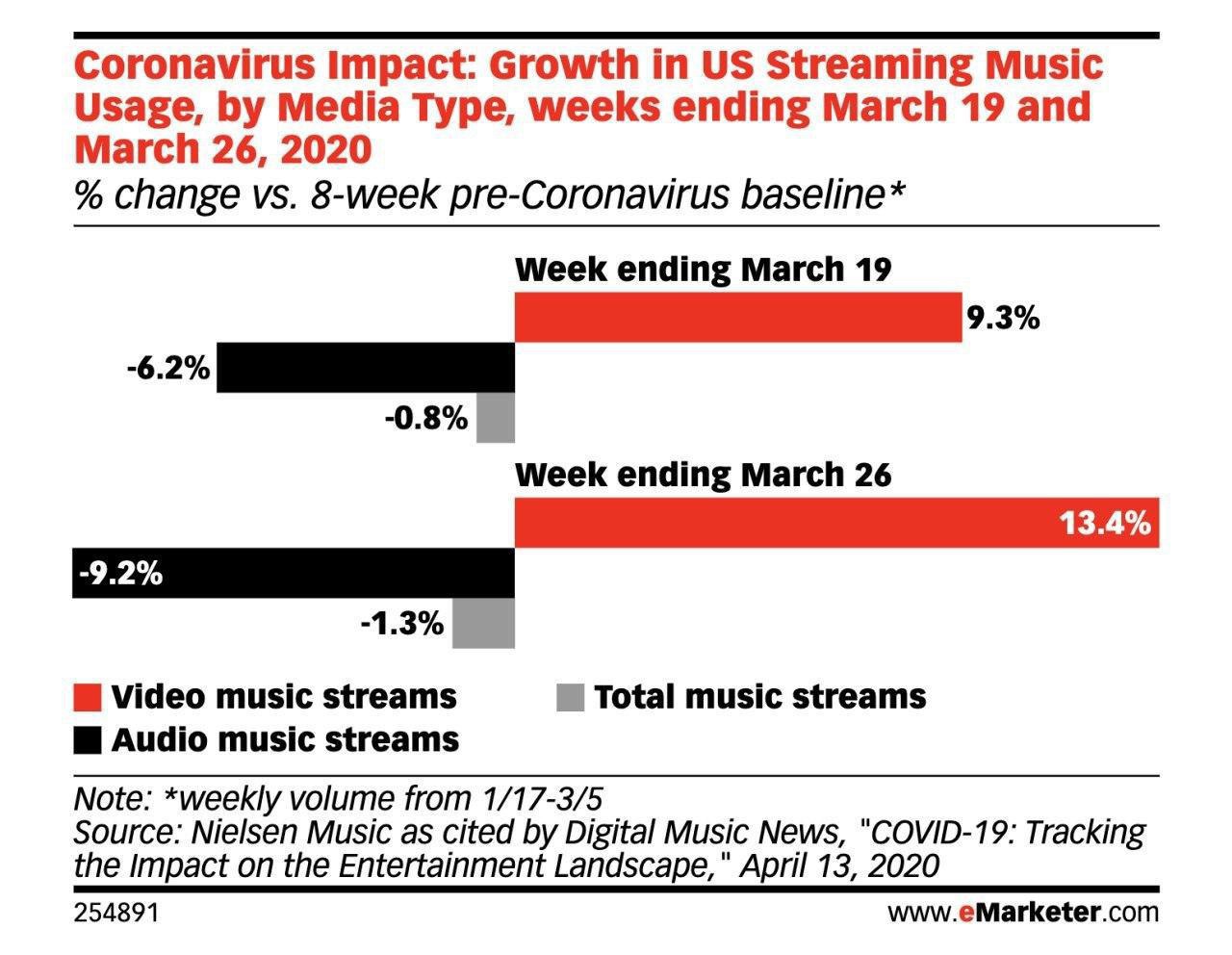 Coronavirus Impact: Growth in US Streaming Music Usage, by Media Type, weeks ending March 19 and March 26, 2020
% change vs. 8-week pre-Coronavirus baseline*

Week ending March 19
9.3%
-6.2%
-0.8%

Week ending March 26
13.4%
-9.2%
-1.3%

Video music streams
Total music streams
Audio music streams

Note: *weekly volume from 1/17-3/5
Source: Nielsen Music as cited by Digital Music News, "COVID-19: Tracking the Impact on the Entertainment Landscape," April 13, 2020

254891
www.eMarketer.com